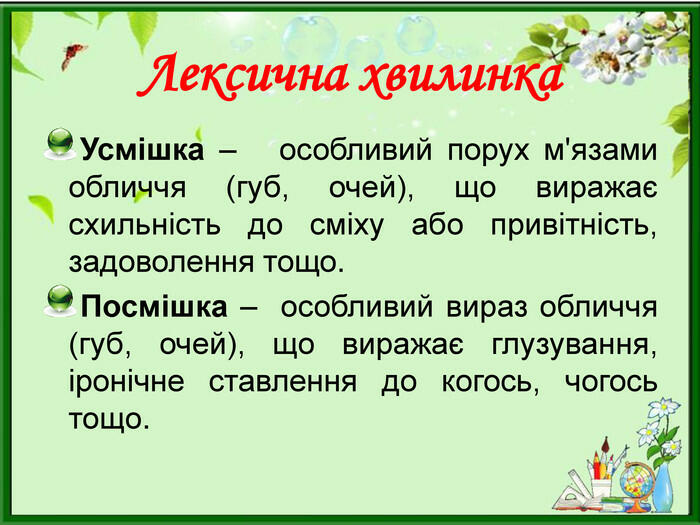 Лексична хвилинка

Усмішка – особливий порух м'язами обличчя (губ, очей), що виражає схильність до сміху або привітність, задоволення тощо.

Посмішка – особливий вираз обличчя (губ, очей), що виражає глузування, іронічне ставлення до когось, чогось тощо.